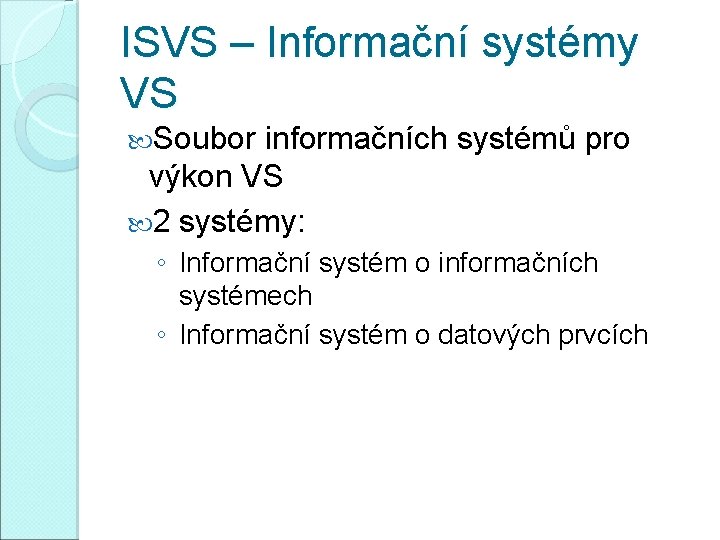 ISVS – Informační systémy VS

Soubor informačních systémů pro výkon VS

2 systémy:

◦ Informační systém o informačních systémech

◦ Informační systém o datových prvcích